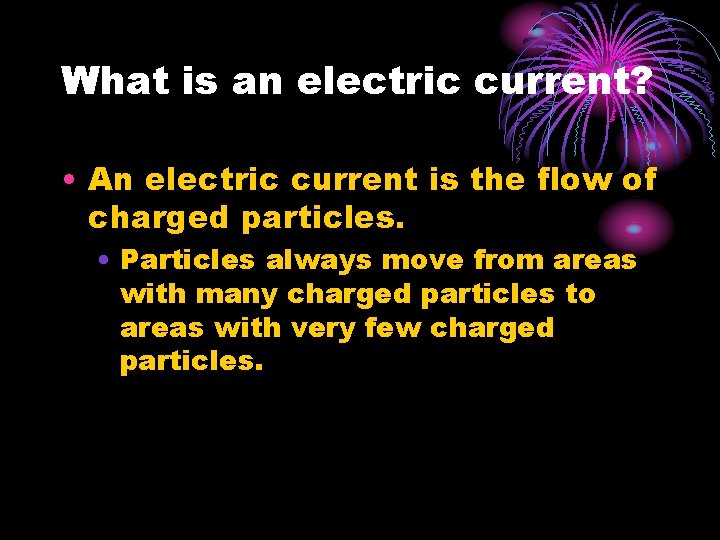 What is an electric current?

• An electric current is the flow of charged particles.

• Particles always move from areas with many charged particles to areas with very few charged particles.